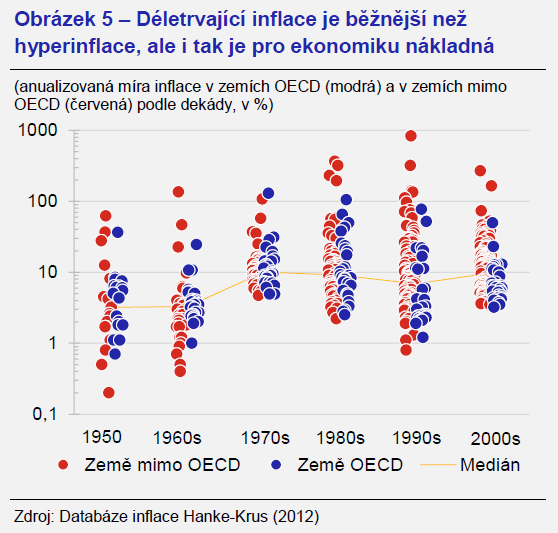 Obrázek 5 – Déletrvající inflace je běžnější než hyperinflace, ale i tak je pro ekonomiku nákladná

(anualizovaná míra inflace v zemích OECD (modrá) a v zemích mimo OECD (červená) podle dekády, v %)

1000
100
10
1
0,1

1950
1960s
1970s
1980s
1990s
2000s

Země mimo OECD
Země OECD
Medián

Zdroj: Databáze inflace Hanke-Krus (2012)